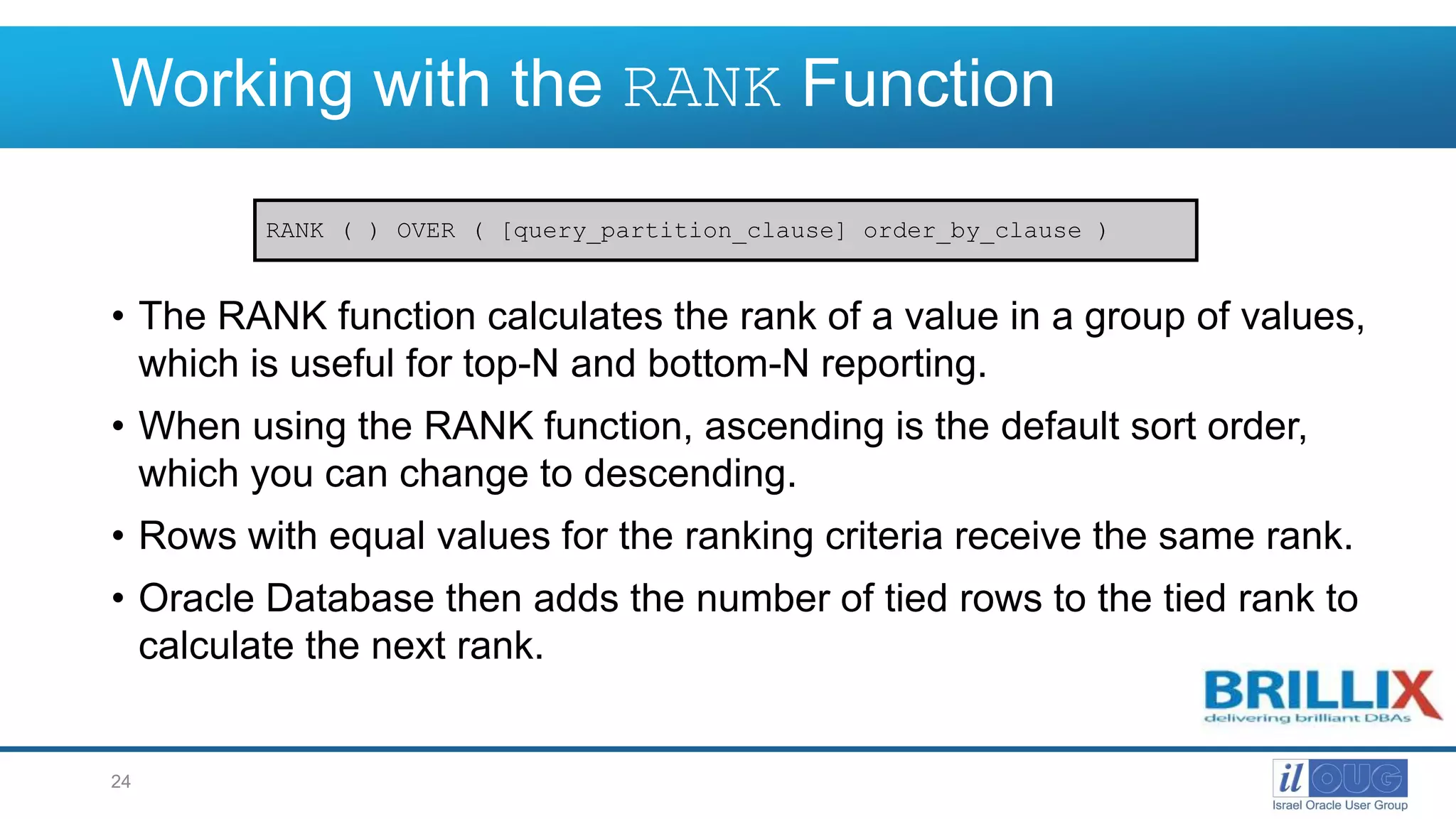 Working with the RANK Function

RANK ( ) OVER ( [query_partition_clause] order_by_clause )

• The RANK function calculates the rank of a value in a group of values, which is useful for top-N and bottom-N reporting.

• When using the RANK function, ascending is the default sort order, which you can change to descending.

• Rows with equal values for the ranking criteria receive the same rank.

• Oracle Database then adds the number of tied rows to the tied rank to calculate the next rank.

BRILLIX
delivering brilliant DBAs

24

il OUG
Israel Oracle User Group